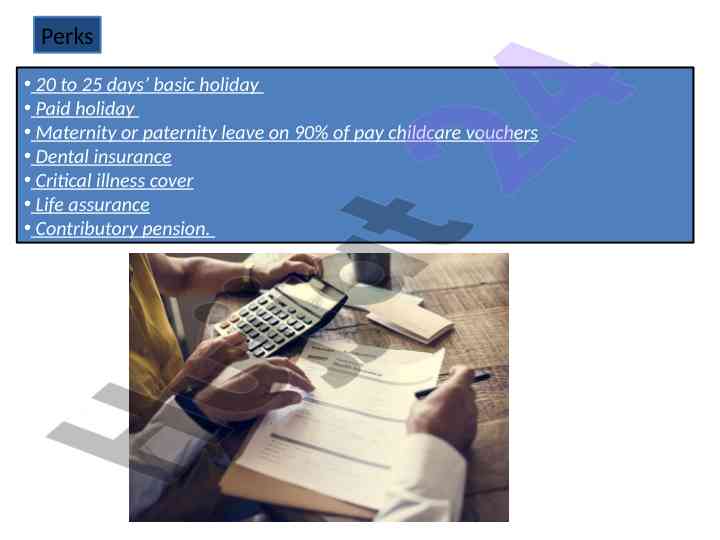 Perks

• 20 to 25 days' basic holiday
• Paid holiday
• Maternity or paternity leave on 90% of pay childcare vouchers
• Dental insurance
• Critical illness cover
• Life assurance
• Contributory pension.